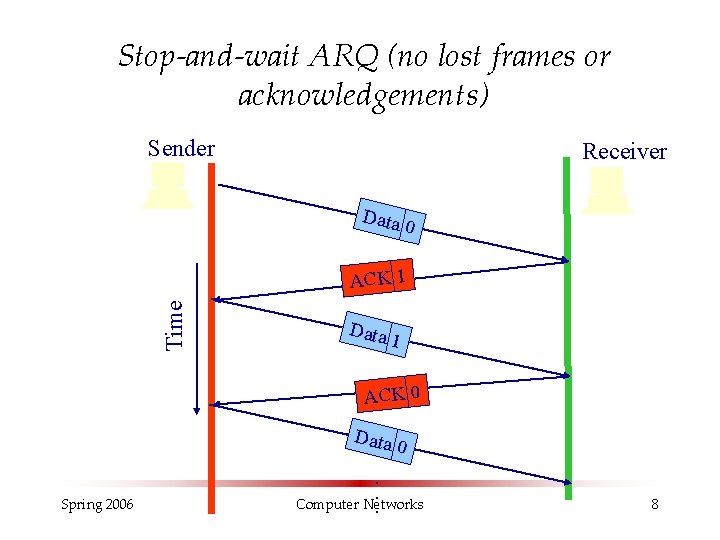 Stop-and-wait ARQ (no lost frames or acknowledgements)

Sender

Receiver

Time

Data 0

ACK 1

Data 1

ACK 0

Data 0

Spring 2006

Computer Networks

8